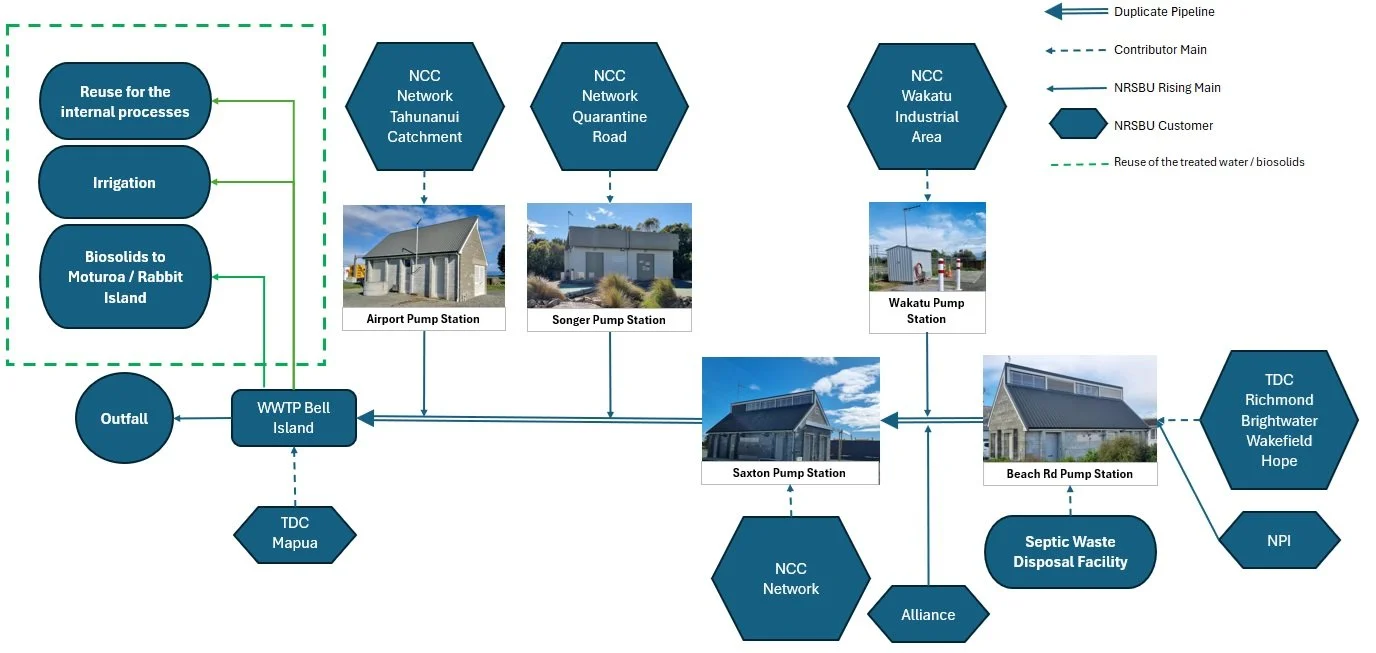 Reuse for the internal processes

Irrigation

Biosolids to Moturoa / Rabbit Island

NCC Network Tahunanui Catchment

NCC Network Quarantine Road

NCC Wakatu Industrial Area

Duplicate Pipeline

Contributor Main

NRSBU Rising Main

NRSBU Customer

Reuse of the treated water / biosolids

Airport Pump Station

Songer Pump Station

Wakatu Pump Station

Outfall

WWTP Bell Island

Saxton Pump Station

Beach Rd Pump Station

TDC Richmond Brightwater Wakefield Hope

TDC Mapua

NCC Network

Alliance

Septic Waste Disposal Facility

NPI